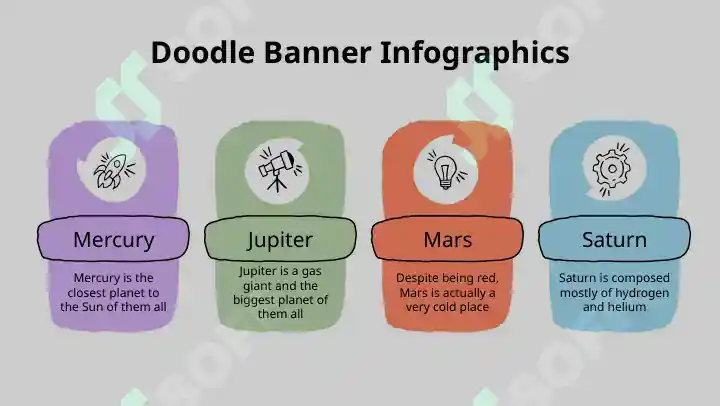 Doodle Banner Infographics

Mercury

Mercury is the closest planet to the Sun of them all

Jupiter

Jupiter is a gas giant and the biggest planet of them all

Mars

Despite being red, Mars is actually a very cold place

Saturn

Saturn is composed mostly of hydrogen and helium